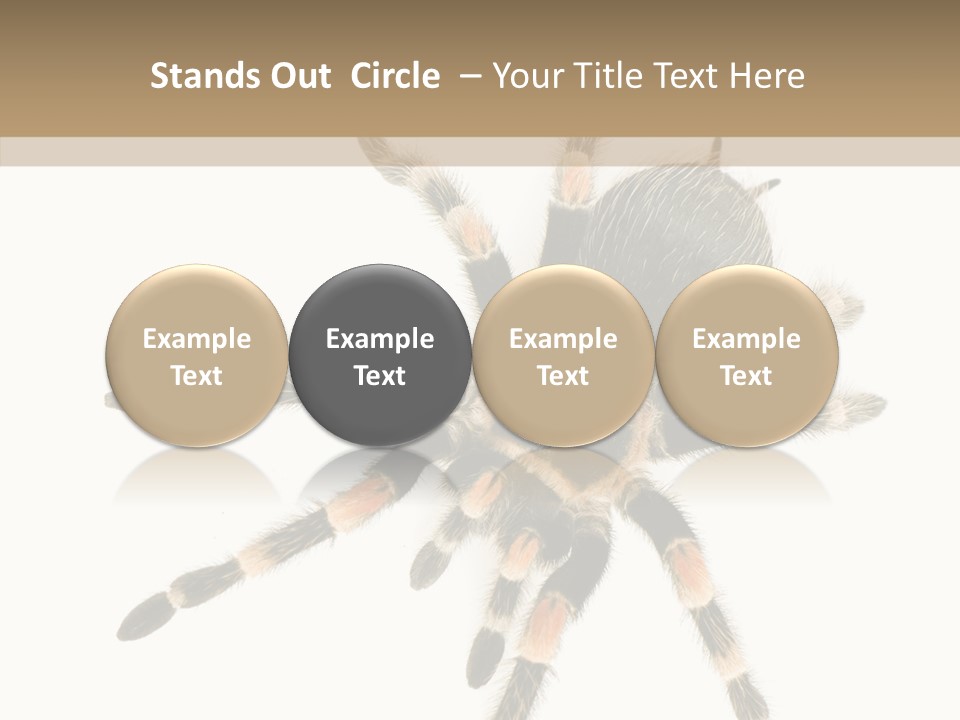 Stands Out Circle – Your Title Text Here

Example Text

Example Text

Example Text

Example Text